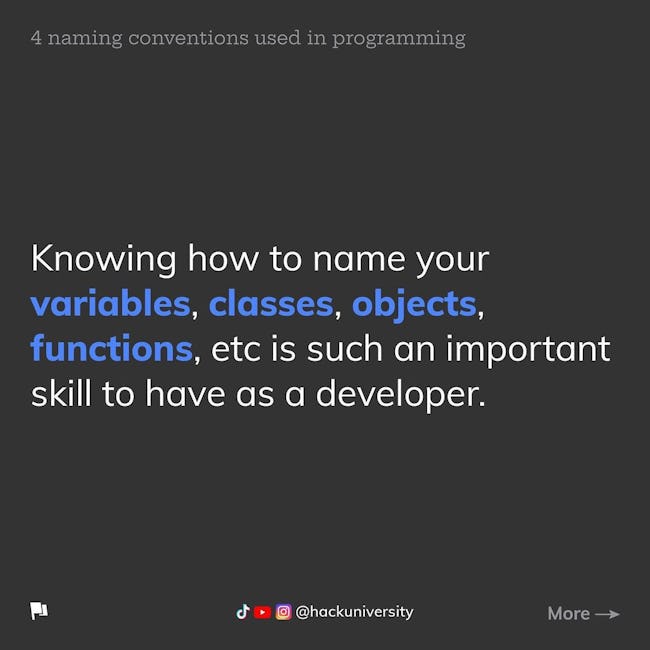 4 naming conventions used in programming

Knowing how to name your variables, classes, objects, functions, etc is such an important skill to have as a developer.

@hackuniversity

More →